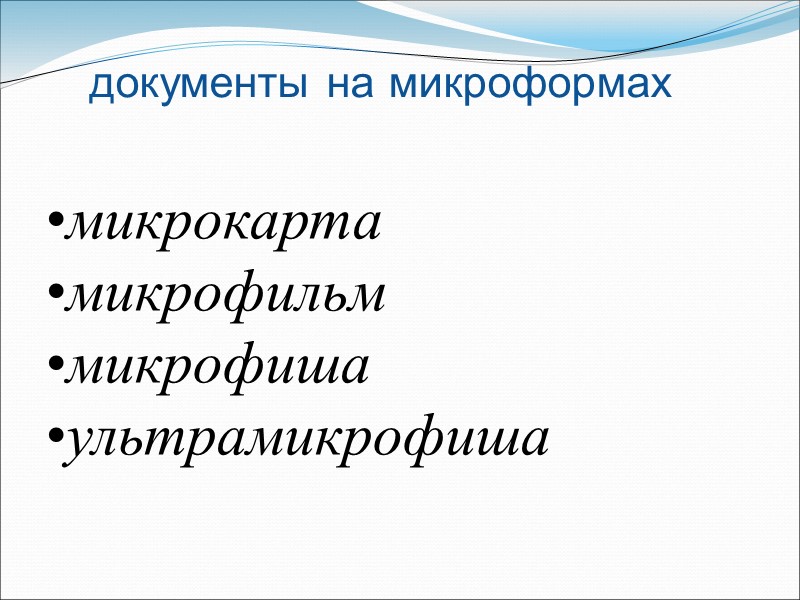 документы на микроформах

•микрокарта
•микрофильм
•микрофиша
•ультрамикрофиша